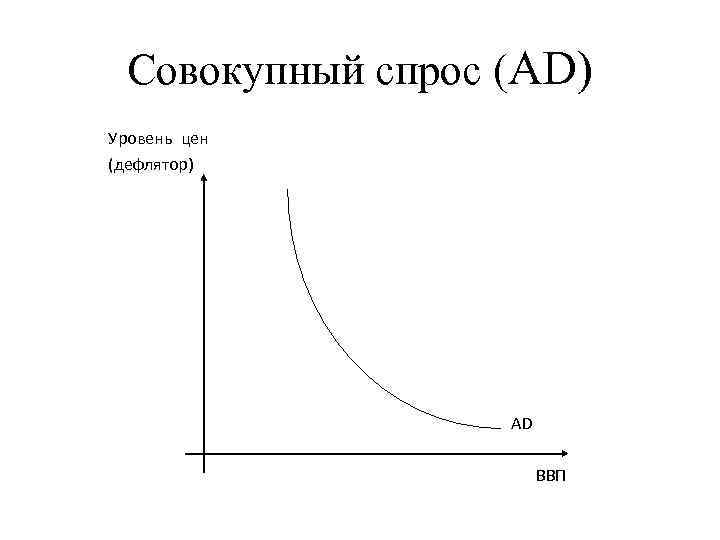 Совокупный спрос (AD)

Уровень цен
(дефлятор)

AD

ВВП